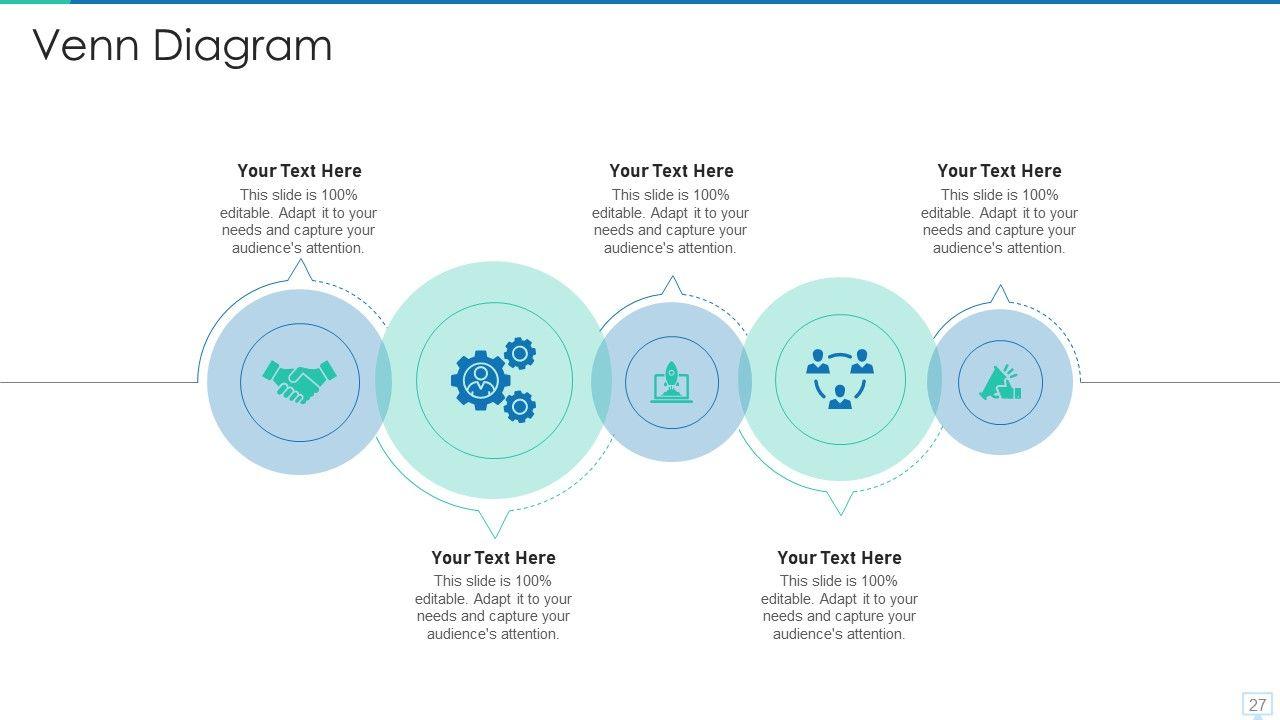 Venn Diagram

Your Text Here
This slide is 100% editable. Adapt it to your needs and capture your audience's attention.

Your Text Here
This slide is 100% editable. Adapt it to your needs and capture your audience's attention.

Your Text Here
This slide is 100% editable. Adapt it to your needs and capture your audience's attention.

Your Text Here
This slide is 100% editable. Adapt it to your needs and capture your audience's attention.

Your Text Here
This slide is 100% editable. Adapt it to your needs and capture your audience's attention.

27